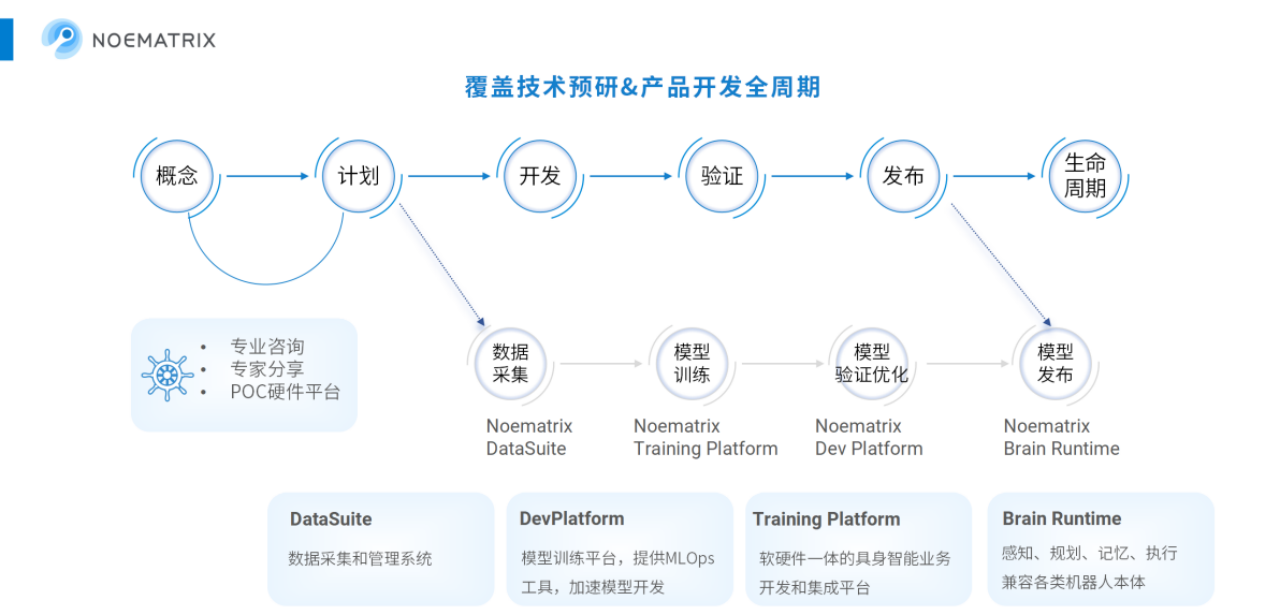 NOEMATRIX

覆盖技术预研&产品开发全周期

概念
计划
开发
验证
发布
生命周期

• 专业咨询
• 专家分享
• POC硬件平台

数据采集
模型训练
模型验证优化
模型发布

Noematrix DataSuite
Noematrix Training Platform
Noematrix Dev Platform
Noematrix Brain Runtime

DataSuite
数据采集和管理系统

DevPlatform
模型训练平台，提供MLOps工具，加速模型开发

Training Platform
软硬件一体的具身智能业务开发和集成平台

Brain Runtime
感知、规划、记忆、执行
兼容各类机器人本体